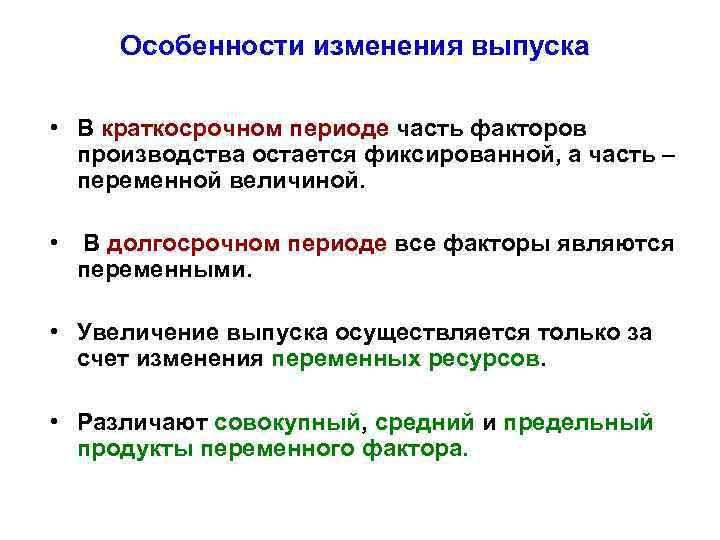 Особенности изменения выпуска

• В краткосрочном периоде часть факторов производства остается фиксированной, а часть – переменной величиной.

• В долгосрочном периоде все факторы являются переменными.

• Увеличение выпуска осуществляется только за счет изменения переменных ресурсов.

• Различают совокупный, средний и предельный продукты переменного фактора.